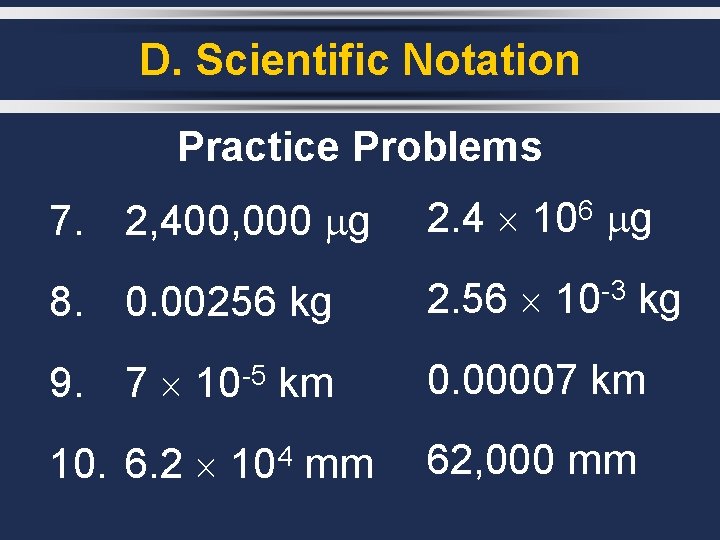 D. Scientific Notation

Practice Problems

7. 2,400,000 $\mu$g  $2.4 \times 10^{6}$ $\mu$g

8. 0.00256 kg  $2.56 \times 10^{-3}$ kg

9. $7 \times 10^{-5}$ km  0.00007 km

10. $6.2 \times 10^{4}$ mm  62,000 mm